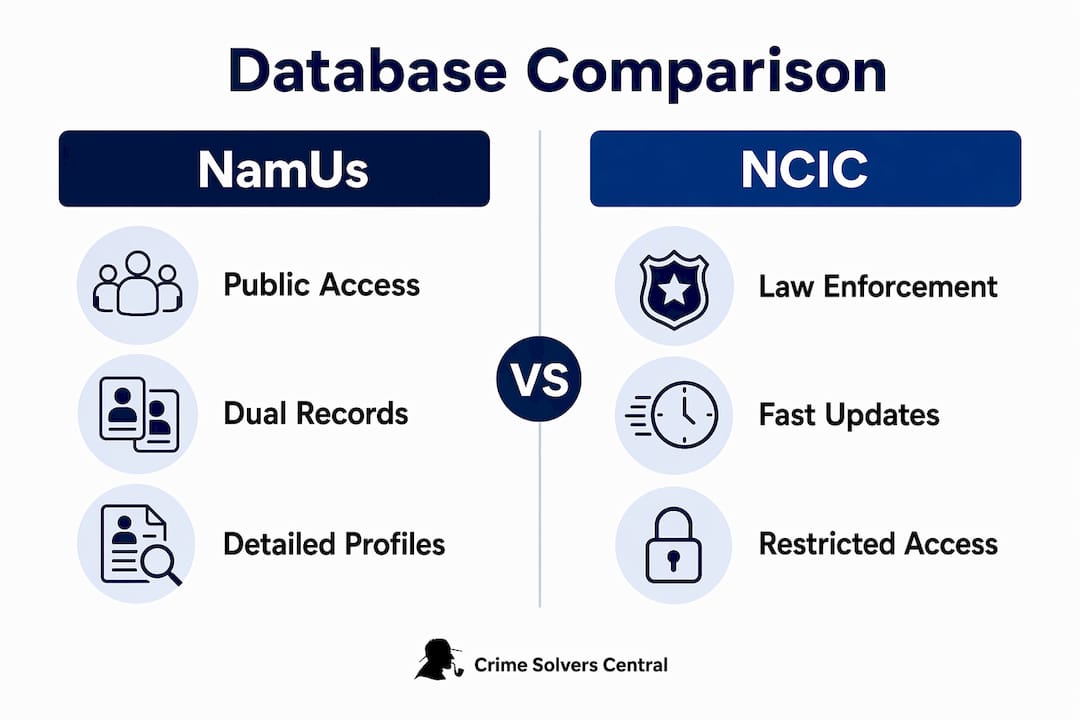 Database Comparison

NamUs

Public Access

Dual Records

Detailed Profiles

VS

NCIC

Law Enforcement

Fast Updates

Restricted Access

Crime Solvers Central